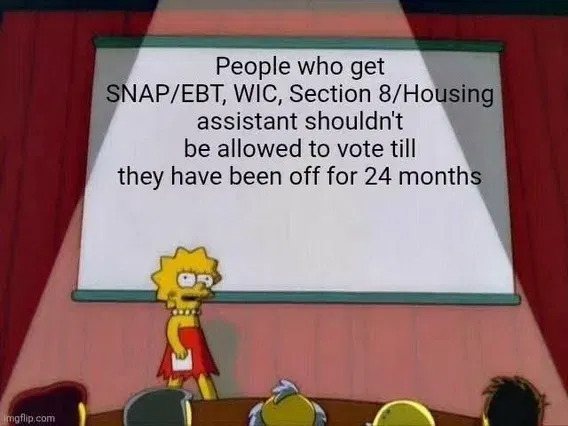 People who get SNAP/EBT, WIC, Section 8/Housing assistant shouldn't be allowed to vote till they have been off for 24 months

imgflip.com